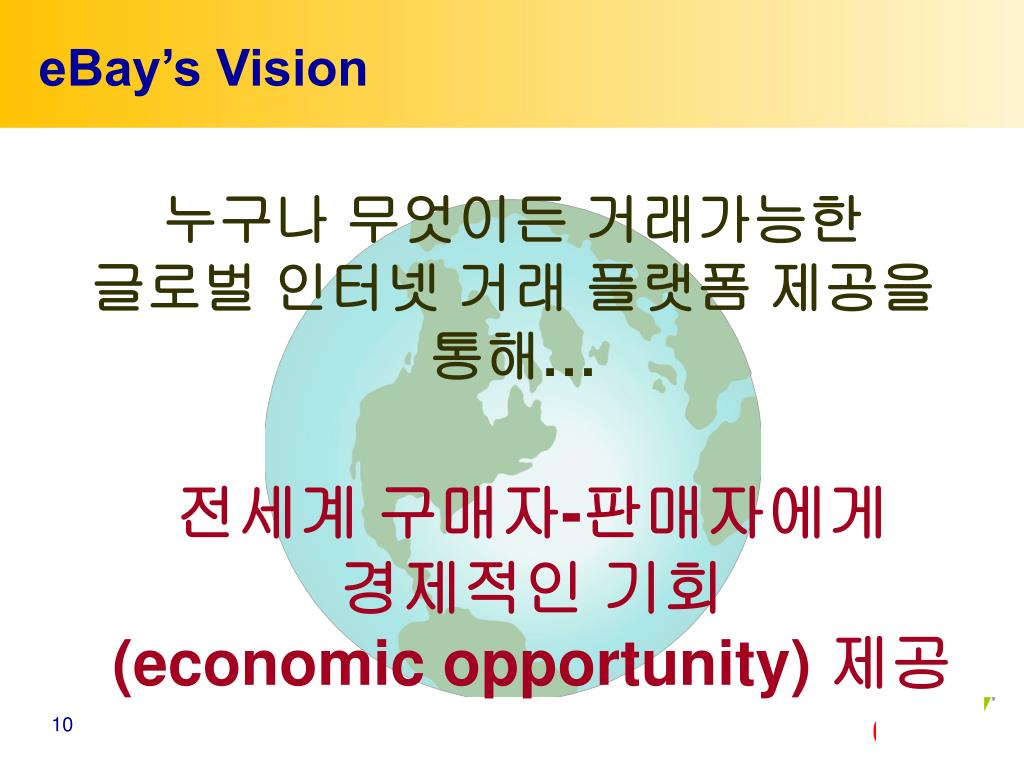 eBay's Vision

누구나 무엇이든 거래가능한 글로벌 인터넷 거래 플랫폼 제공을 통해…

전세계 구매자-판매자에게 경제적인 기회 (economic opportunity) 제공

10